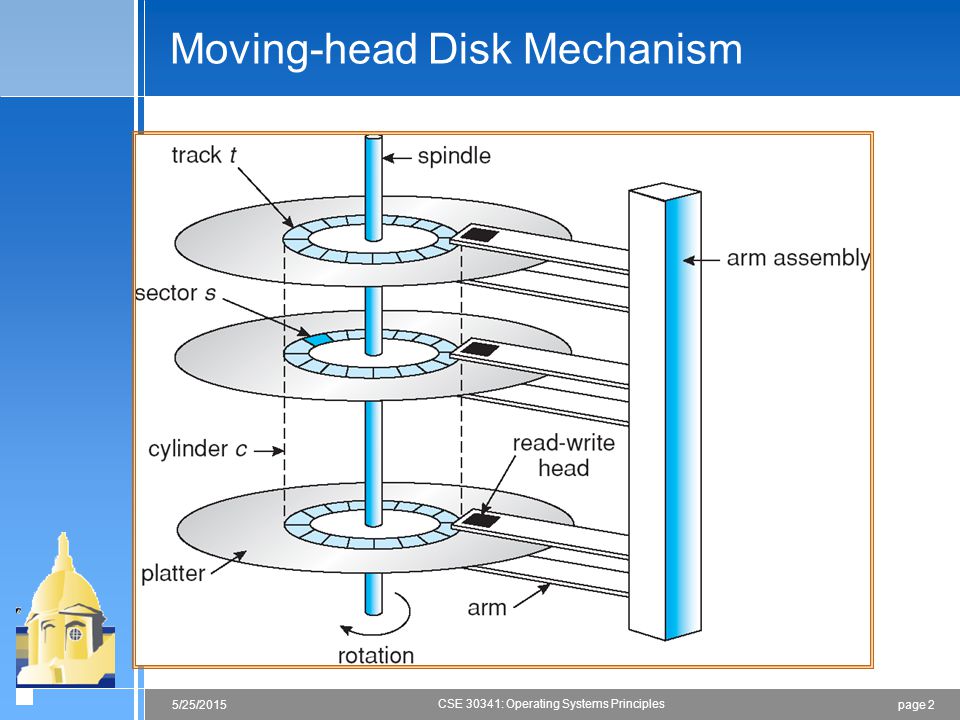 Moving-head Disk Mechanism

track $t$

spindle

arm assembly

sector $s$

cylinder $c$

read-write head

platter

arm

rotation

5/25/2015

CSE 30341: Operating Systems Principles

page 2